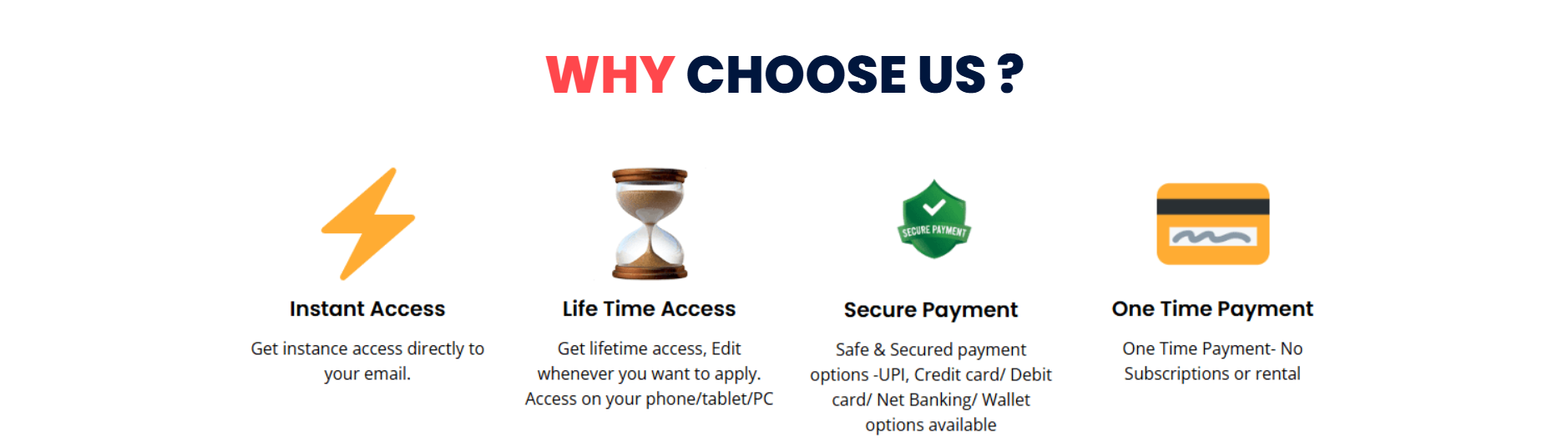 WHY CHOOSE US ?

Instant Access

Get instance access directly to your email.

Life Time Access

Get lifetime access, Edit whenever you want to apply. Access on your phone/tablet/PC

SECURE PAYMENT

Secure Payment

Safe & Secured payment options -UPI, Credit card/ Debit card/ Net Banking/ Wallet options available

One Time Payment

One Time Payment- No Subscriptions or rental